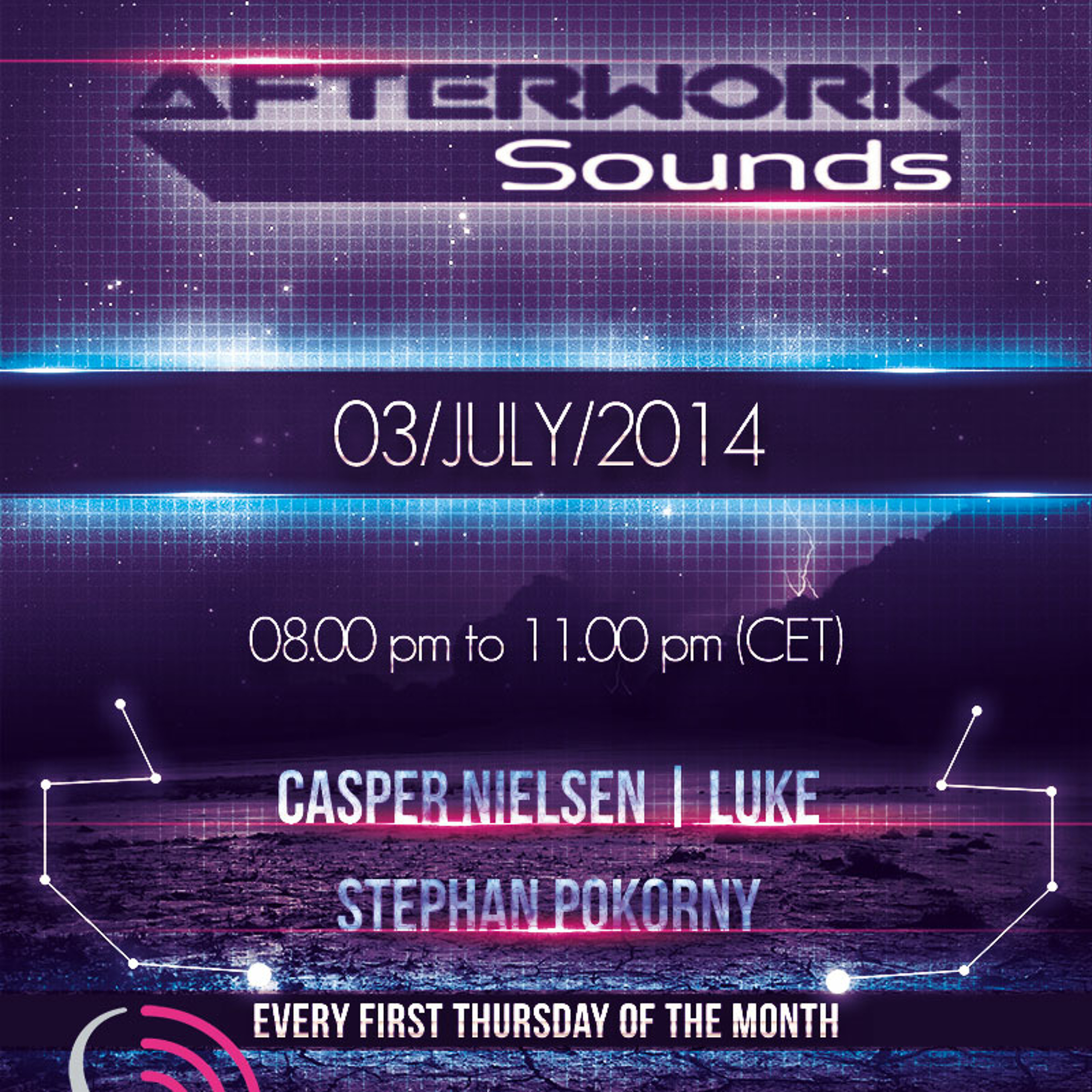 AFTERWORK
Sounds

03/JULY/2014

08.00 pm to 11.00 pm (CET)

CASPER NIELSEN | LUKE
STEPHAN POKORNY

EVERY FIRST THURSDAY OF THE MONTH